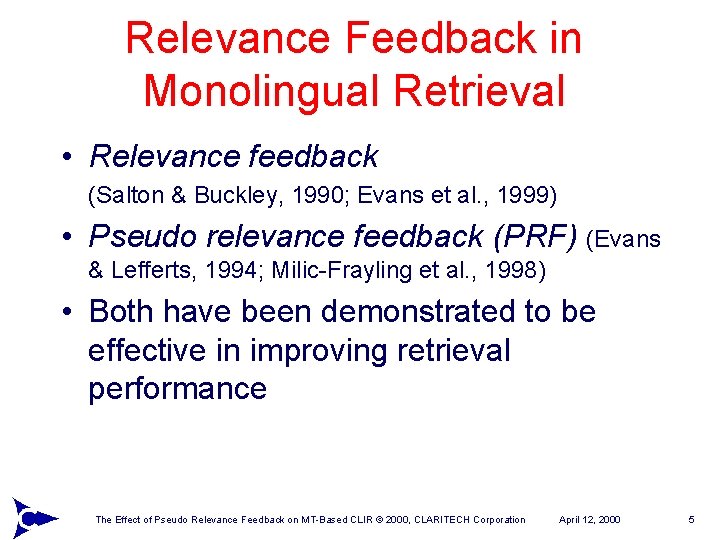 Relevance Feedback in Monolingual Retrieval

• Relevance feedback (Salton & Buckley, 1990; Evans et al., 1999)

• Pseudo relevance feedback (PRF) (Evans & Lefferts, 1994; Milic-Frayling et al., 1998)

• Both have been demonstrated to be effective in improving retrieval performance

The Effect of Pseudo Relevance Feedback on MT-Based CLIR © 2000, CLARITECH Corporation April 12, 2000 5